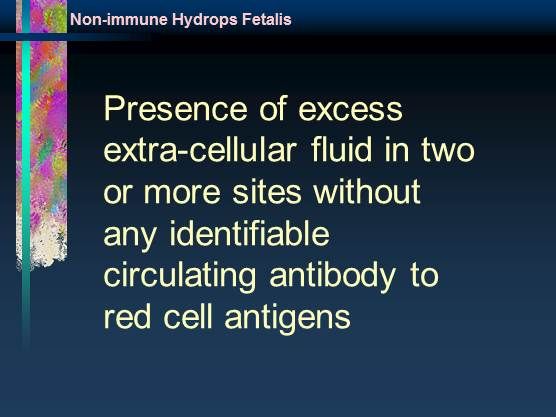 Non-immune Hydrops Fetalis

Presence of excess extra-cellular fluid in two or more sites without any identifiable circulating antibody to red cell antigens